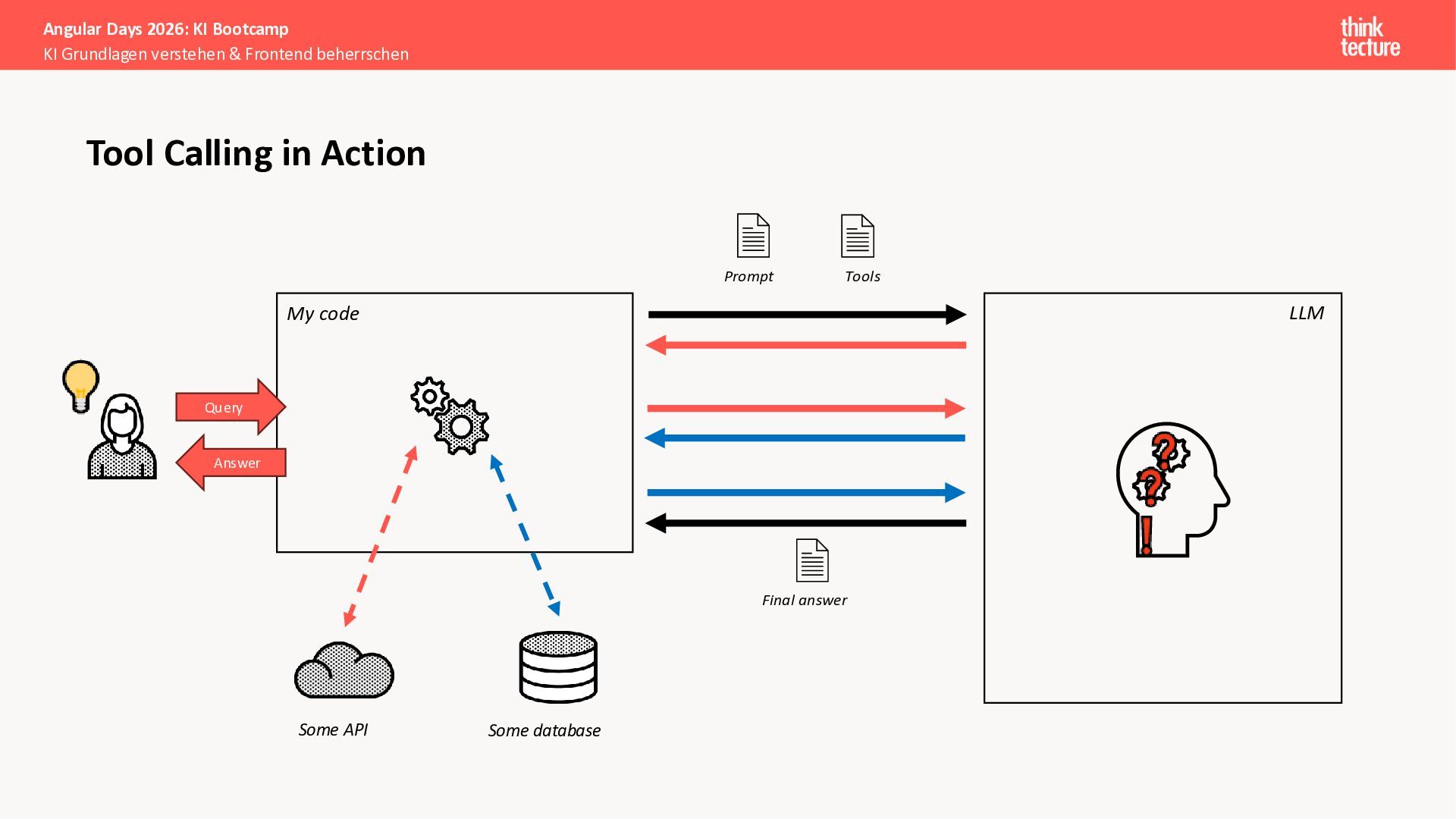 Angular Days 2026: KI Bootcamp
KI Grundlagen verstehen & Frontend beherrschen

think tecture

Tool Calling in Action

Prompt

Tools

My code

LLM

Query

Answer

Final answer

Some API

Some database